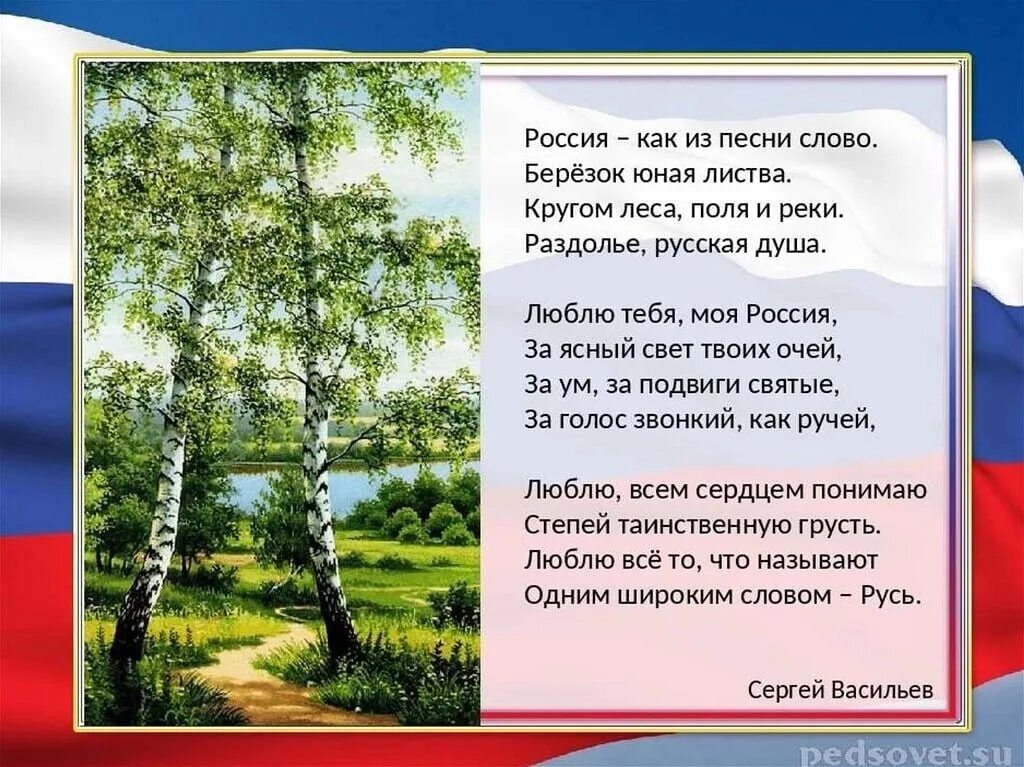 Россия – как из песни слово.
Берёзок юная листва.
Кругом леса, поля и реки.
Раздолье, русская душа.

Люблю тебя, моя Россия,
За ясный свет твоих очей,
За ум, за подвиги святые,
За голос звонкий, как ручей,

Люблю, всем сердцем понимаю
Степей таинственную грусть.
Люблю всё то, что называют
Одним широким словом – Русь.

Сергей Васильев

pedsovet.su